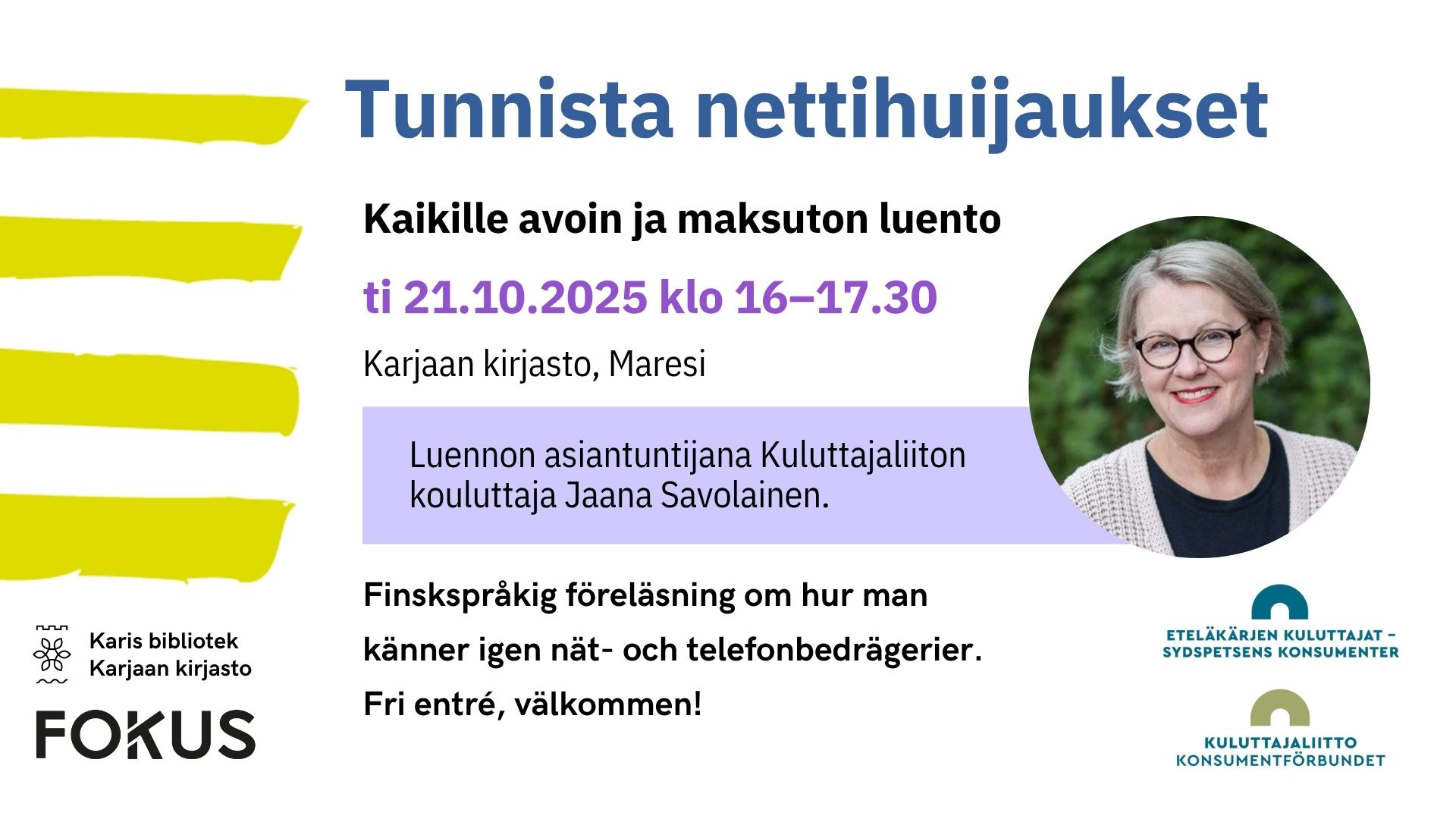 Tunnista nettihuijaukset

Kaikille avoin ja maksuton luento

ti 21.10.2025 klo 16–17.30

Karjaan kirjasto, Maresi

Luennon asiantuntijana Kuluttajaliiton kouluttaja Jaana Savolainen.

Finskspråkig föreläsning om hur man känner igen nät- och telefonbedrägerier.

Fri entré, välkommen!

Karis bibliotek
Karjaan kirjasto

FOKUS

ETELÄKÄRJEN KULUTTAJAT – SYDSPETSENS KONSUMENTER

KULUTTAJALIITTO
KONSUMENTFÖRBUNDET